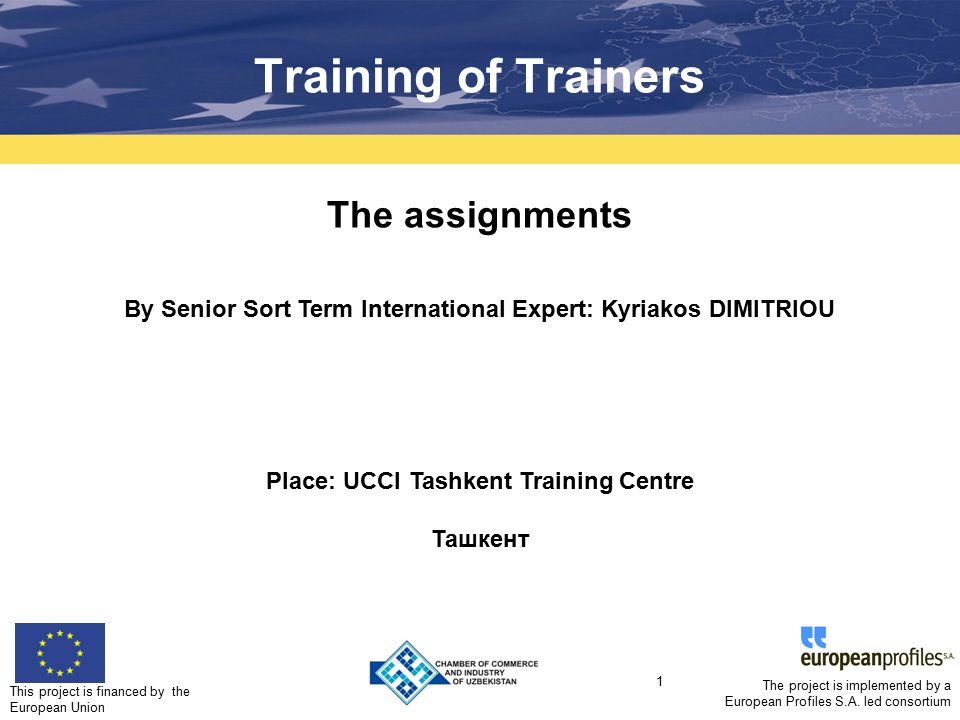 Training of Trainers

The assignments

By Senior Sort Term International Expert: Kyriakos DIMITRIOU

Place: UCCI Tashkent Training Centre

Ташкент

This project is financed by the European Union

CHAMBER OF COMMERCE AND INDUSTRY OF UZBEKISTAN

1

europeanprofiles S.A.

The project is implemented by a European Profiles S.A. led consortium